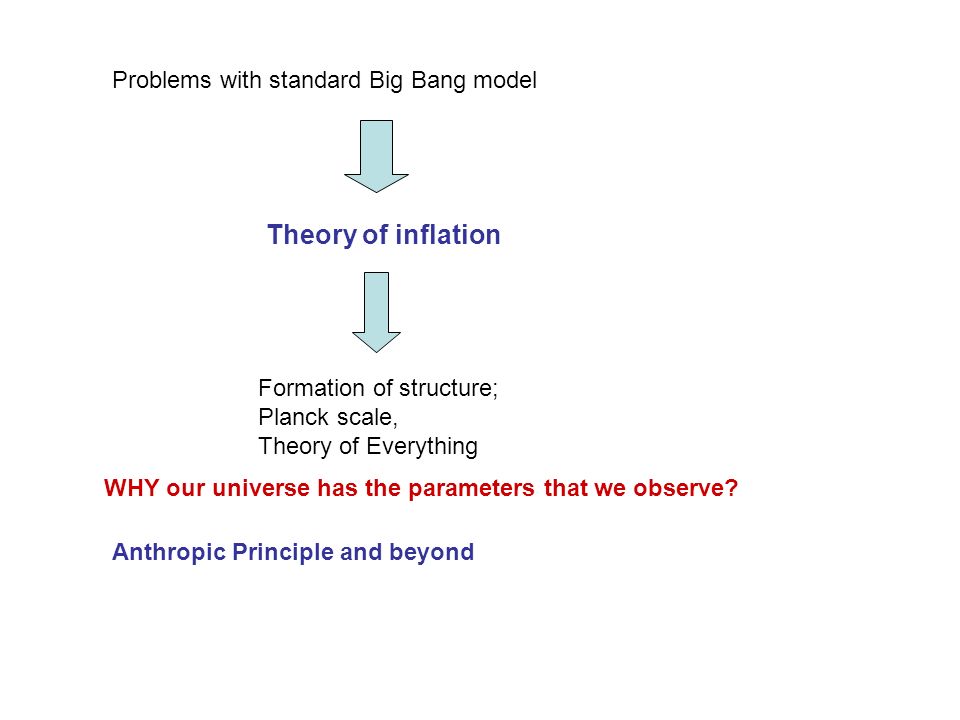 Problems with standard Big Bang model

Theory of inflation

Formation of structure;
Planck scale,
Theory of Everything

WHY our universe has the parameters that we observe?

Anthropic Principle and beyond